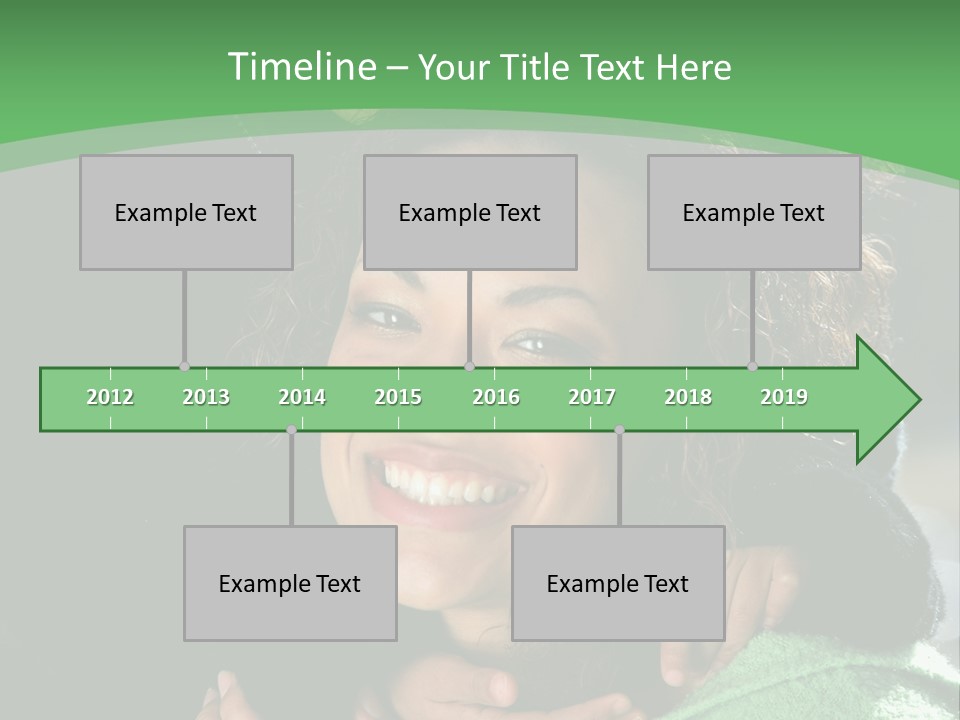 Timeline – Your Title Text Here

Example Text

Example Text

Example Text

2012 2013 2014 2015 2016 2017 2018 2019

Example Text

Example Text